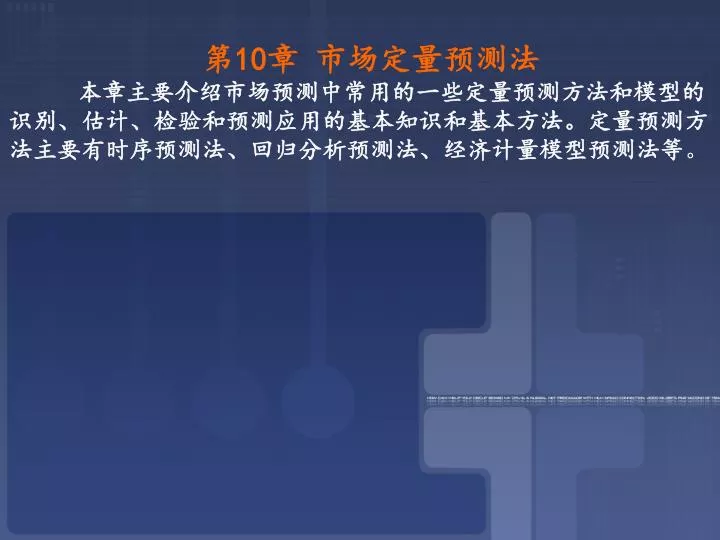 第10章 市场定量预测法

本章主要介绍市场预测中常用的一些定量预测方法和模型的识别、估计、检验和预测应用的基本知识和基本方法。定量预测方法主要有时序预测法、回归分析预测法、经济计量模型预测法等。